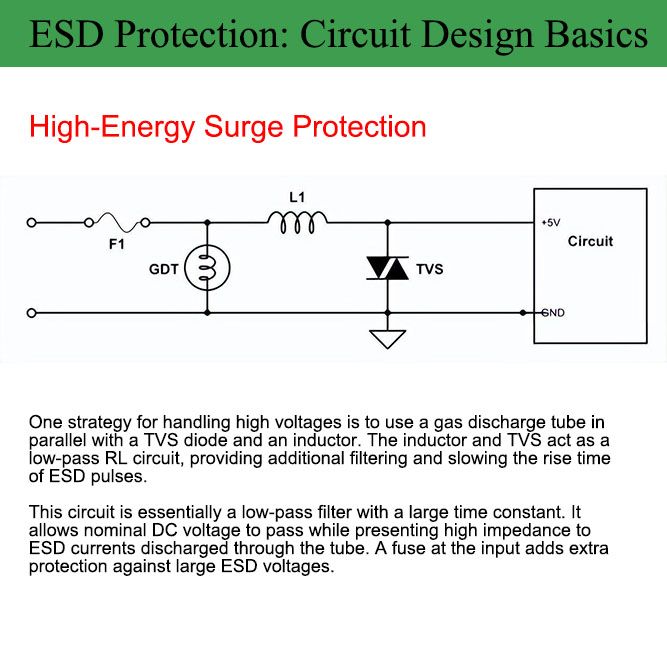 ESD Protection: Circuit Design Basics

High-Energy Surge Protection

L1

F1

GDT

TVS

+5V

Circuit

GND

One strategy for handling high voltages is to use a gas discharge tube in parallel with a TVS diode and an inductor. The inductor and TVS act as a low-pass RL circuit, providing additional filtering and slowing the rise time of ESD pulses.

This circuit is essentially a low-pass filter with a large time constant. It allows nominal DC voltage to pass while presenting high impedance to ESD currents discharged through the tube. A fuse at the input adds extra protection against large ESD voltages.